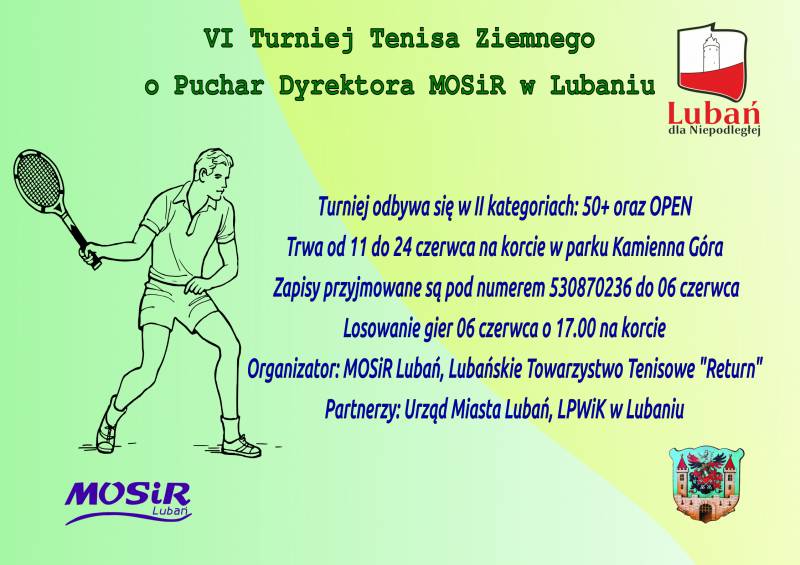 VI Turniej Tenisa Ziemnego
o Puchar Dyrektora MOSiR w Lubaniu

Lubań
dla Niepodległej

Turniej odbywa się w II kategoriach: 50+ oraz OPEN
Trwa od 11 do 24 czerwca na korcie w parku Kamienna Góra
Zapisy przyjmowane są pod numerem 530870236 do 06 czerwca
Losowanie gier 06 czerwca o 17.00 na korcie
Organizator: MOSiR Lubań, Lubańskie Towarzystwo Tenisowe "Return"
Partnerzy: Urząd Miasta Lubań, LPWiK w Lubaniu

MOSiR
Lubań